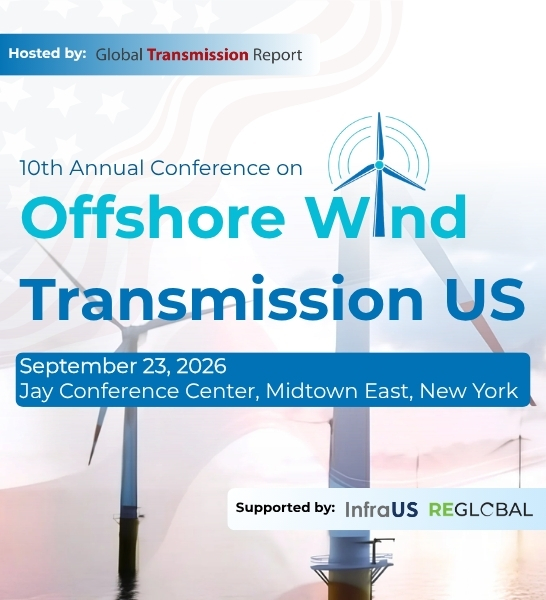 Hosted by: Global Transmission Report

10th Annual Conference on

Offshore Wind

Transmission US

September 23, 2026
Jay Conference Center, Midtown East, New York

Supported by: InfraUS REGLOBAL